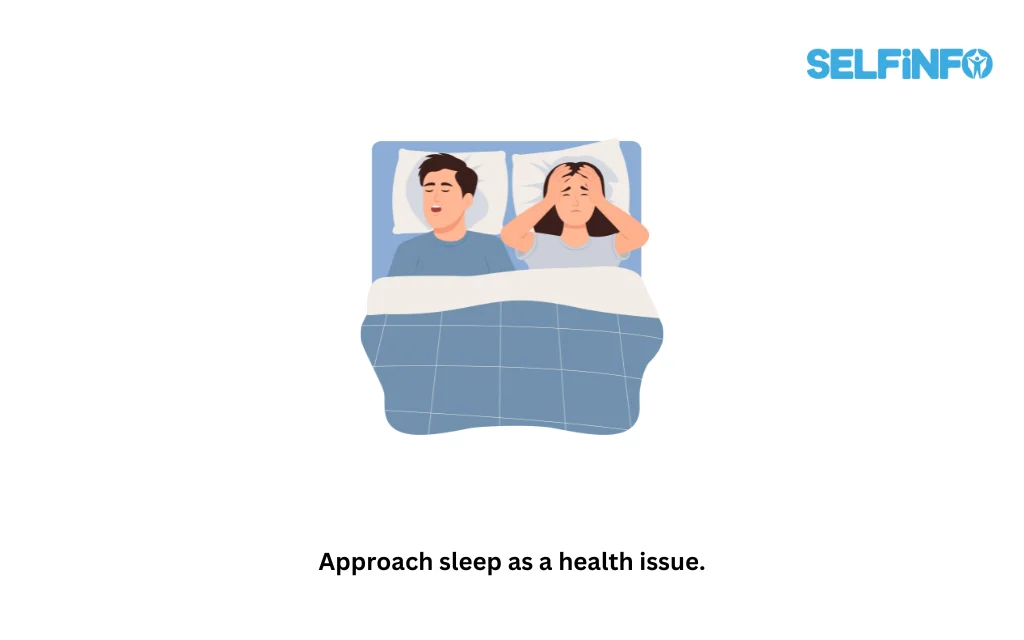 SELFINFO

Approach sleep as a health issue.